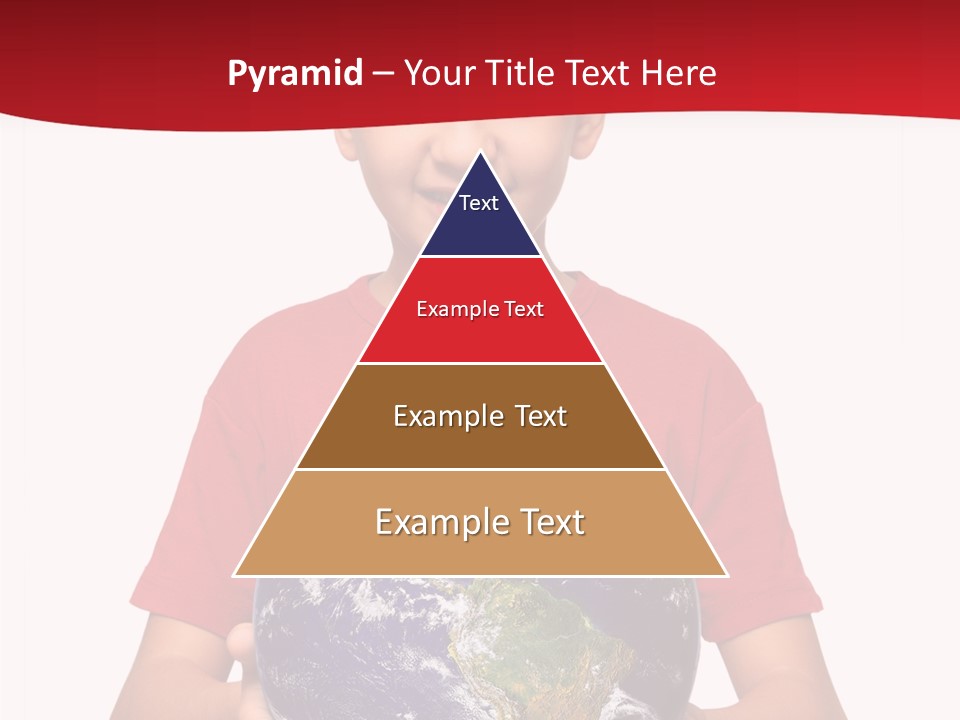 Pyramid – Your Title Text Here

Text

Example Text

Example Text

Example Text